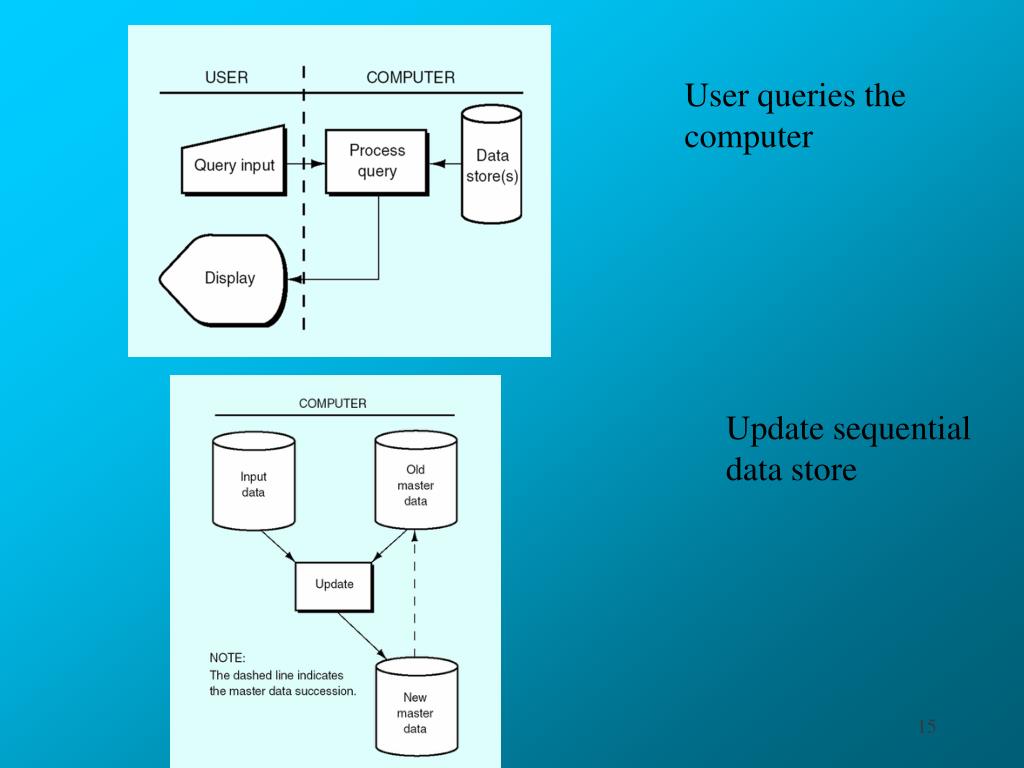 USER

COMPUTER

Query input

Process query

Data store(s)

Display

User queries the computer

COMPUTER

Input data

Old master data

Update

NOTE:
The dashed line indicates the master data succession.

New master data

Update sequential data store

15